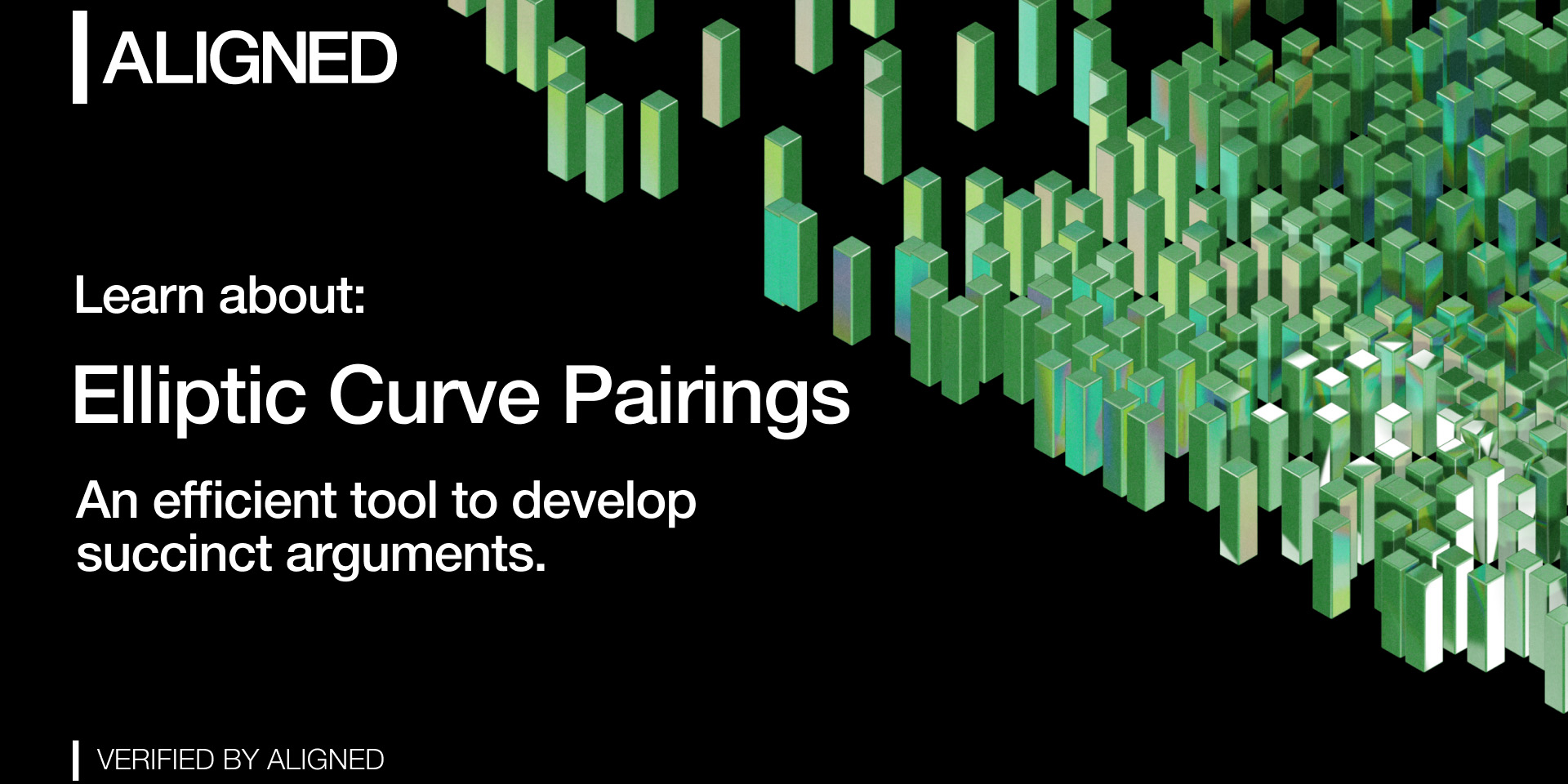 ALIGNED

Learn about:

Elliptic Curve Pairings

An efficient tool to develop succinct arguments.

VERIFIED BY ALIGNED